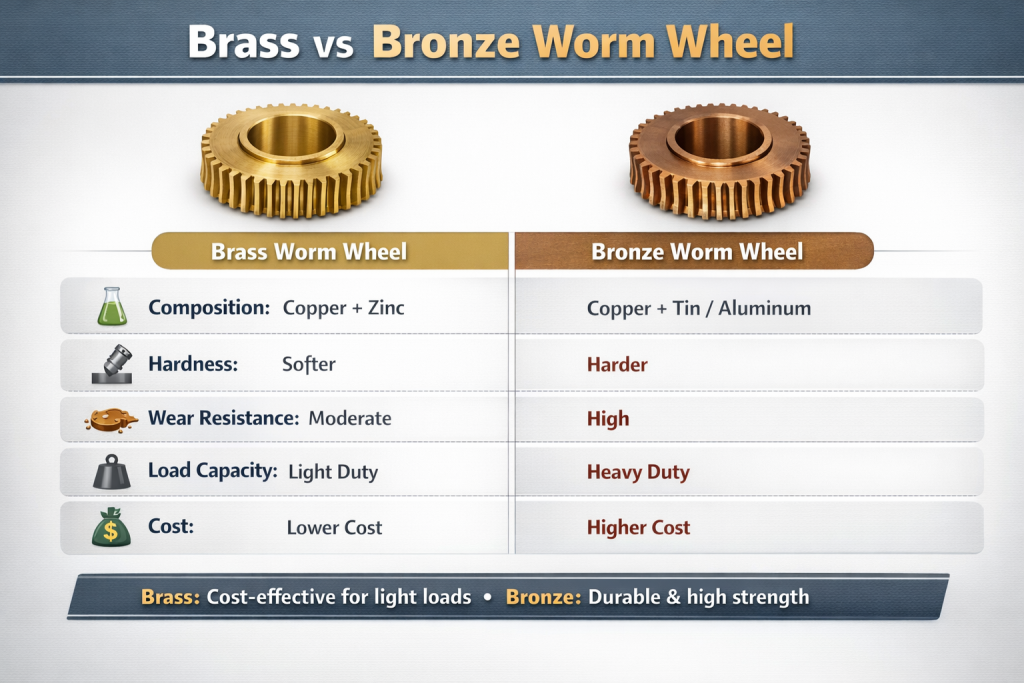 Brass vs Bronze Worm Wheel

| Brass Worm Wheel | Bronze Worm Wheel |
|---|---|
| Composition: Copper + Zinc | Copper + Tin / Aluminum |
| Hardness: Softer | Harder |
| Wear Resistance: Moderate | High |
| Load Capacity: Light Duty | Heavy Duty |
| Cost: Lower Cost | Higher Cost |

Brass: Cost-effective for light loads • Bronze: Durable & high strength